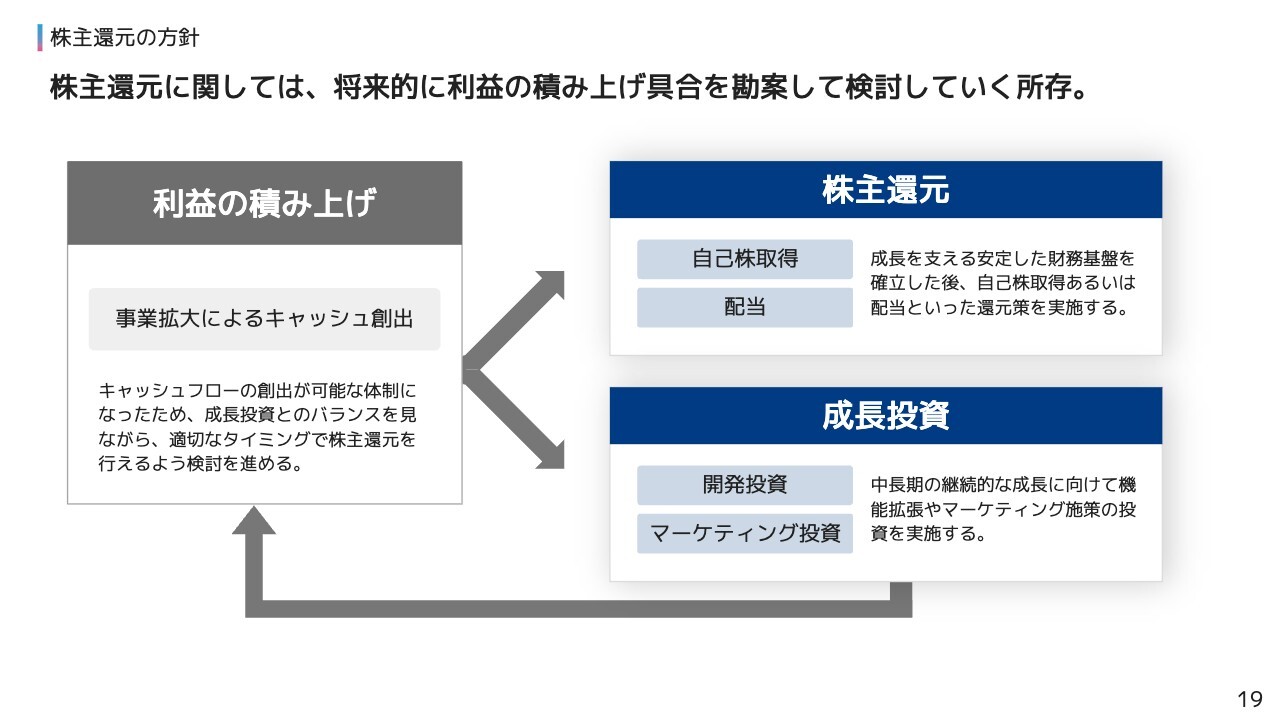 株主還元の方針

株主還元に関しては、将来的に利益の積み上げ具合を勘案して検討していく所存。

利益の積み上げ

事業拡大によるキャッシュ創出

キャッシュフローの創出が可能な体制になったため、成長投資とのバランスを見ながら、適切なタイミングで株主還元を行えるよう検討を進める。

株主還元

自己株取得

配当

成長を支える安定した財務基盤を確立した後、自己株取得あるいは配当といった還元策を実施する。

成長投資

開発投資

マーケティング投資

中長期の継続的な成長に向けて機能拡張やマーケティング施策の投資を実施する。

19